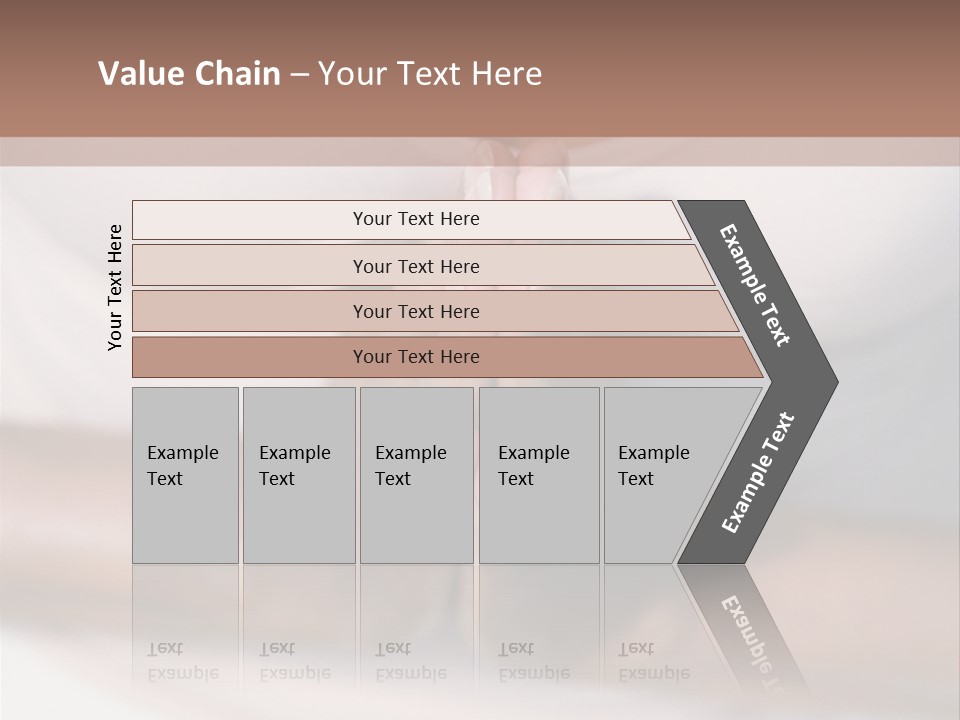 Value Chain – Your Text Here

Your Text Here

Your Text Here

Your Text Here

Your Text Here

Your Text Here

Example Text

Example Text

Example Text

Example Text

Example Text

Example Text

Example Text